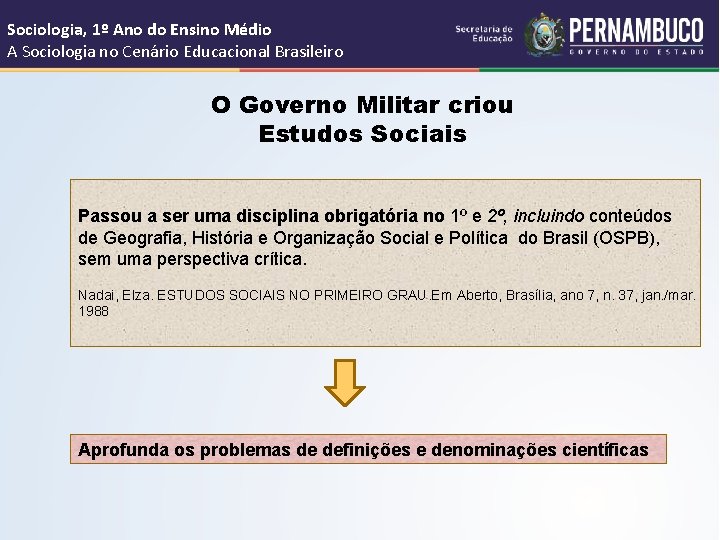 Sociologia, 1º Ano do Ensino Médio
A Sociologia no Cenário Educacional Brasileiro

Secretaria de Educação

PERNAMBUCO
GOVERNO DO ESTADO

O Governo Militar criou
Estudos Sociais

Passou a ser uma disciplina obrigatória no 1º e 2º, incluindo conteúdos de Geografia, História e Organização Social e Política do Brasil (OSPB), sem uma perspectiva crítica.

Nadai, Elza. ESTUDOS SOCIAIS NO PRIMEIRO GRAU.Em Aberto, Brasília, ano 7, n. 37, jan./mar. 1988

Aprofunda os problemas de definições e denominações científicas